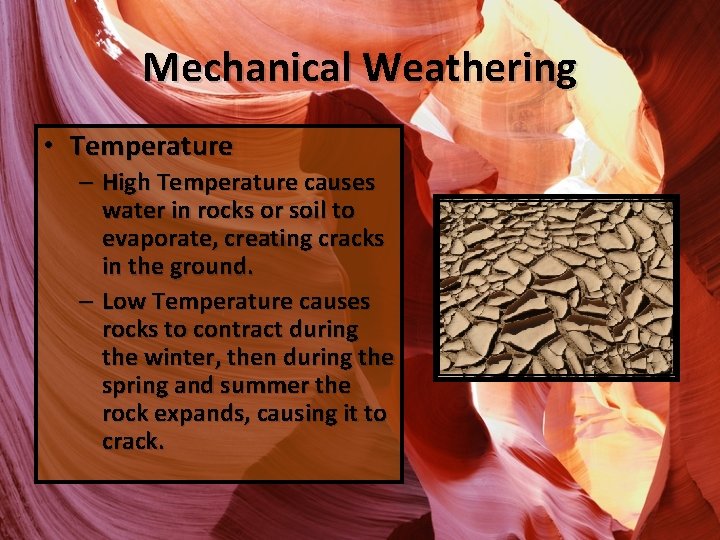 Mechanical Weathering

• Temperature

– High Temperature causes water in rocks or soil to evaporate, creating cracks in the ground.

– Low Temperature causes rocks to contract during the winter, then during the spring and summer the rock expands, causing it to crack.